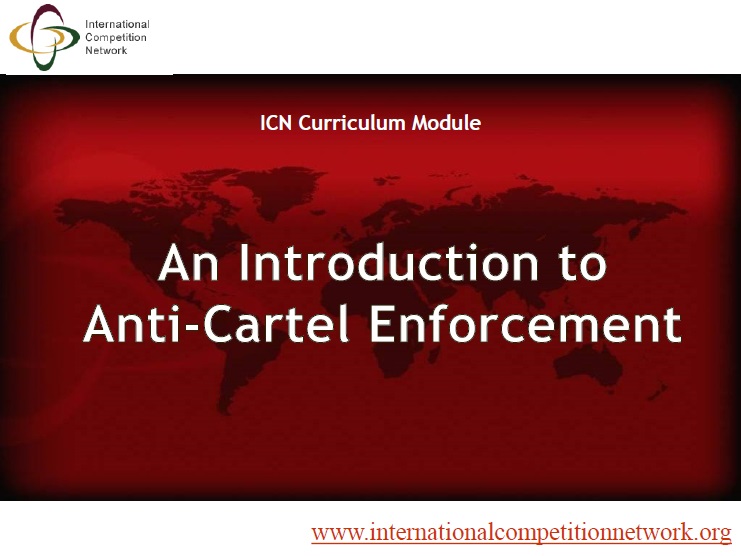 International Competition Network

ICN Curriculum Module

An Introduction to Anti-Cartel Enforcement

www.internationalcompetitionnetwork.org